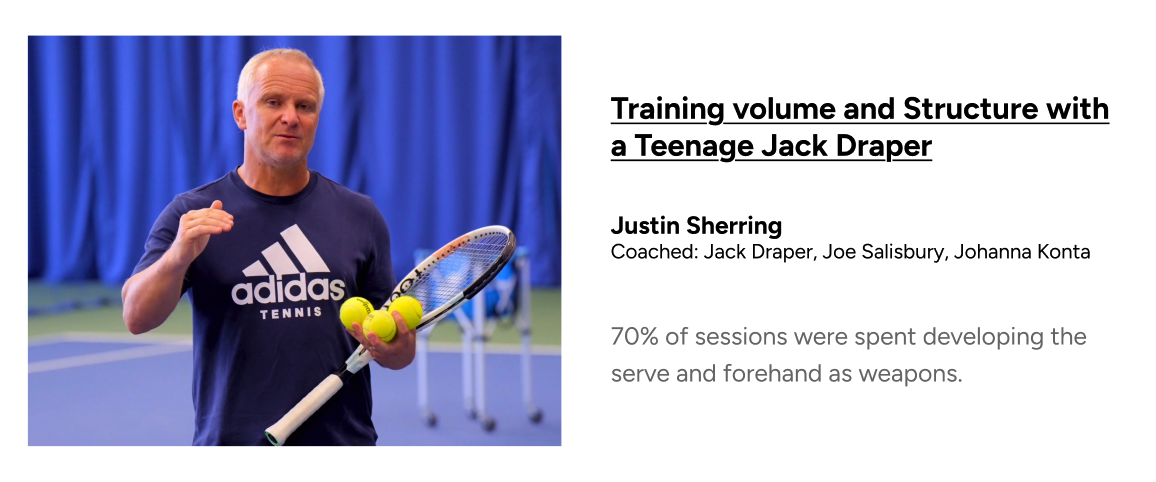 adidas
TENNIS

Training volume and Structure with a Teenage Jack Draper

Justin Sherring
Coached: Jack Draper, Joe Salisbury, Johanna Konta

70% of sessions were spent developing the serve and forehand as weapons.